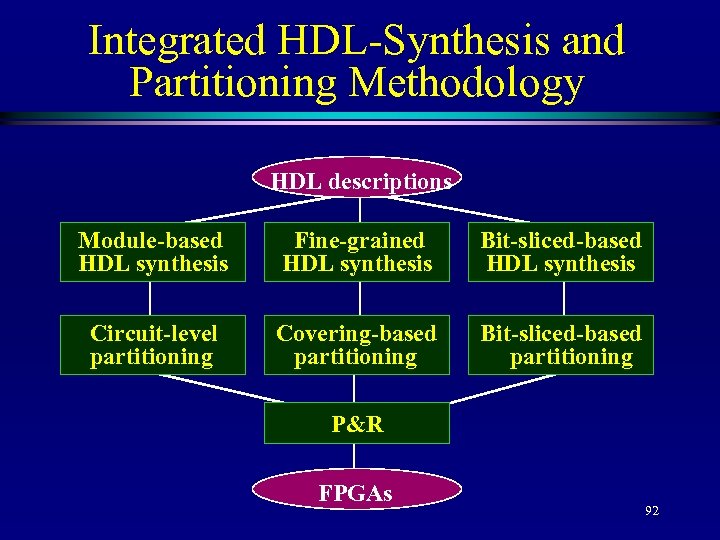 Integrated HDL-Synthesis and Partitioning Methodology

HDL descriptions

Module-based HDL synthesis

Fine-grained HDL synthesis

Bit-sliced-based HDL synthesis

Circuit-level partitioning

Covering-based partitioning

Bit-sliced-based partitioning

P&R

FPGAs

92